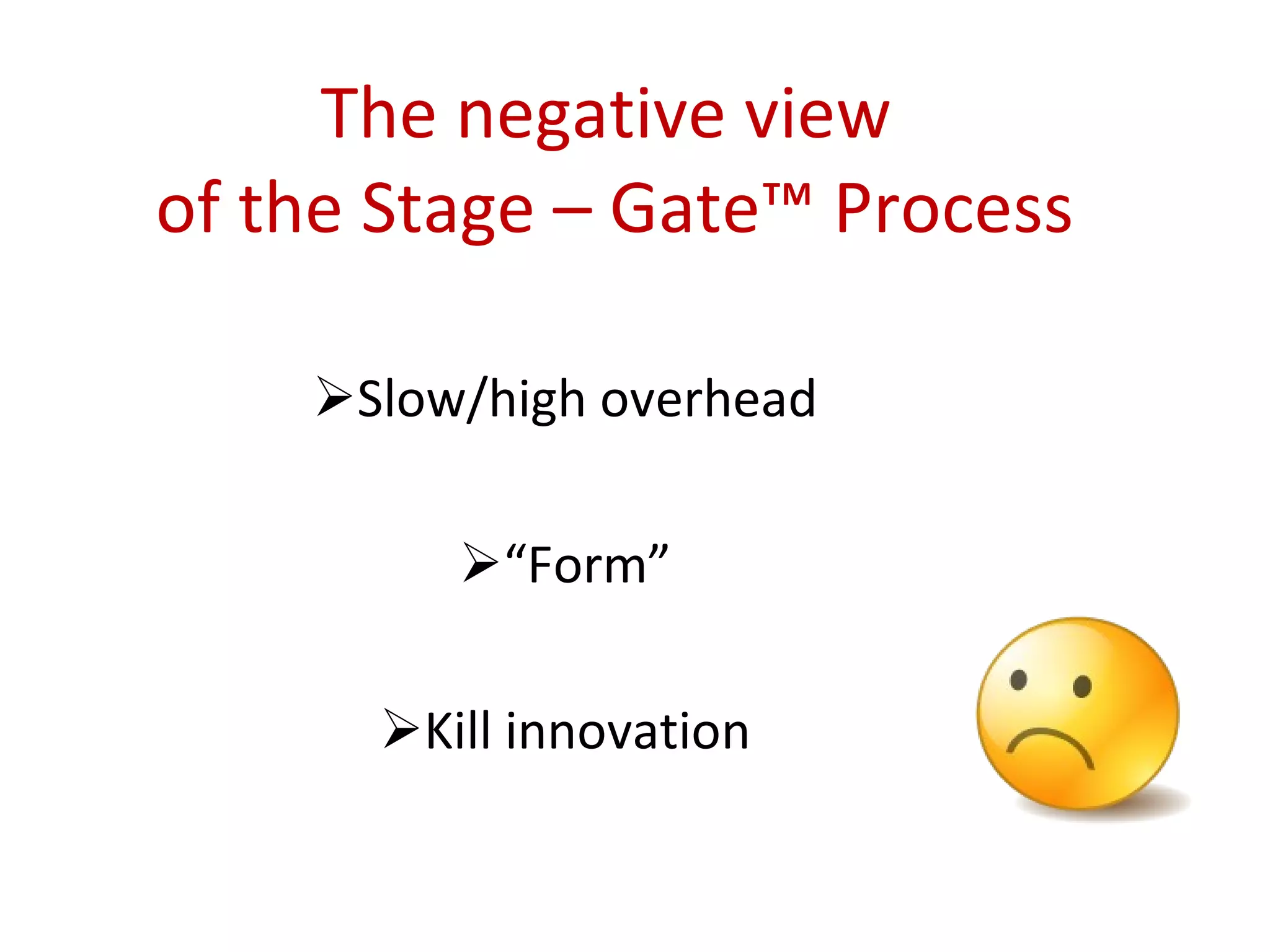 The negative view
of the Stage – Gate™ Process

➢Slow/high overhead

➢“Form”

➢Kill innovation